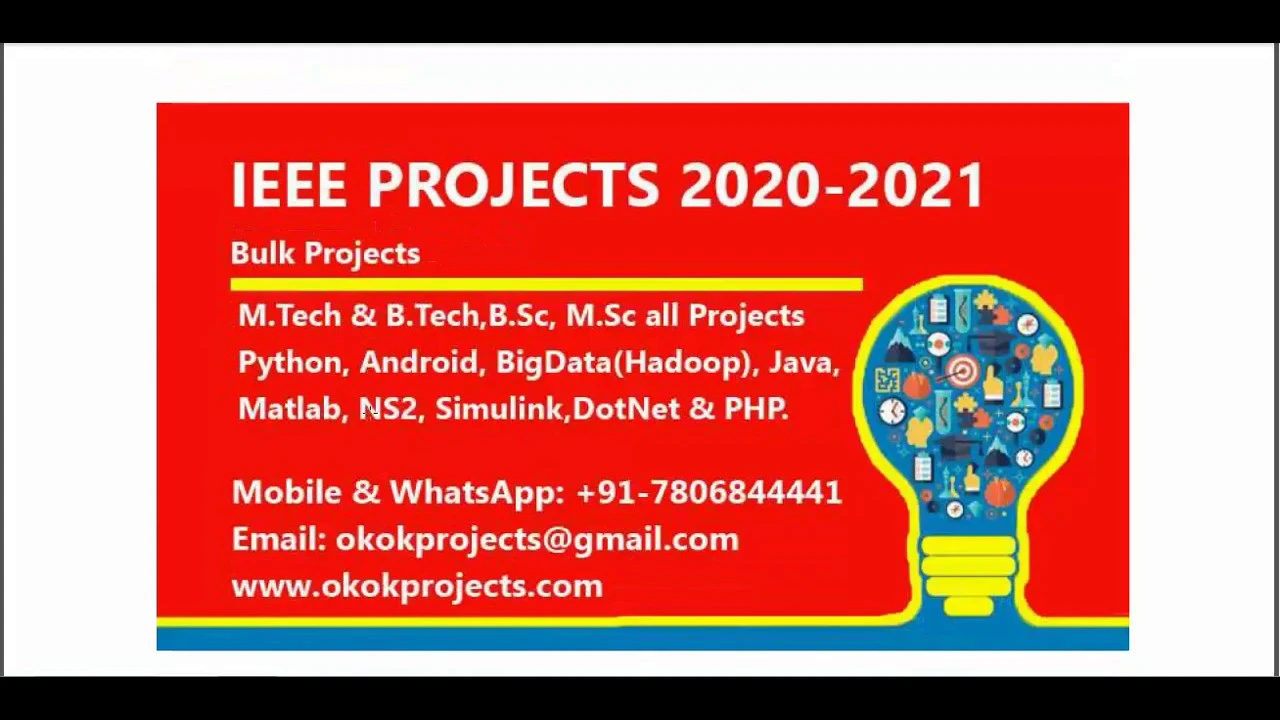 IEEE PROJECTS 2020-2021

Bulk Projects

M.Tech & B.Tech,B.Sc, M.Sc all Projects Python, Android, BigData(Hadoop), Java, Matlab, NS2, Simulink,DotNet & PHP.

Mobile & WhatsApp: +91-7806844441
Email: okokprojects@gmail.com
www.okokprojects.com